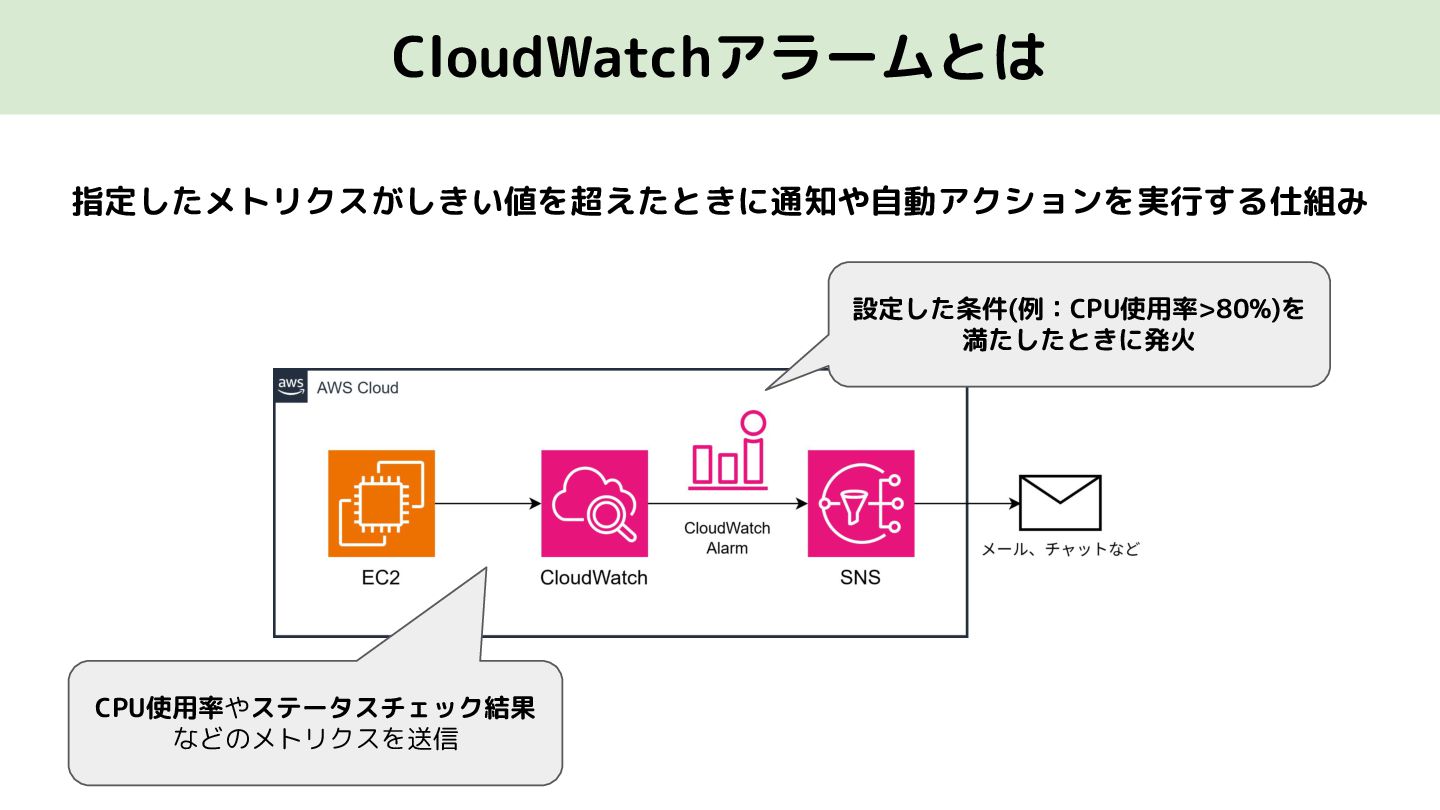 CloudWatchアラームとは

指定したメトリクスがしきい値を超えたときに通知や自動アクションを実行する仕組み

設定した条件(例：CPU使用率>80%)を満たしたときに発火

aws AWS Cloud

EC2

CloudWatch

CloudWatch Alarm

SNS

メール、チャットなど

CPU使用率やステータスチェック結果などのメトリクスを送信